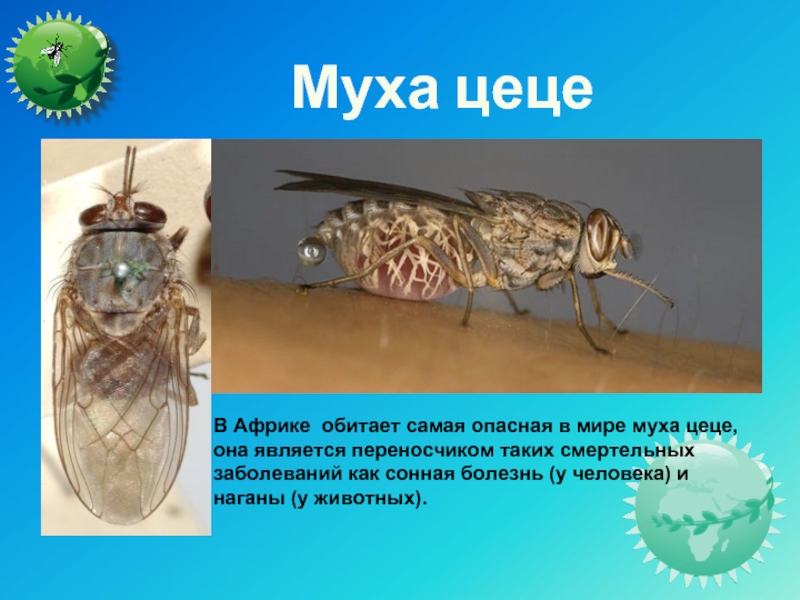 Муха цеце

В Африке  обитает самая опасная в мире муха цеце, она является переносчиком таких смертельных заболеваний как сонная болезнь (у человека) и наганы (у животных).